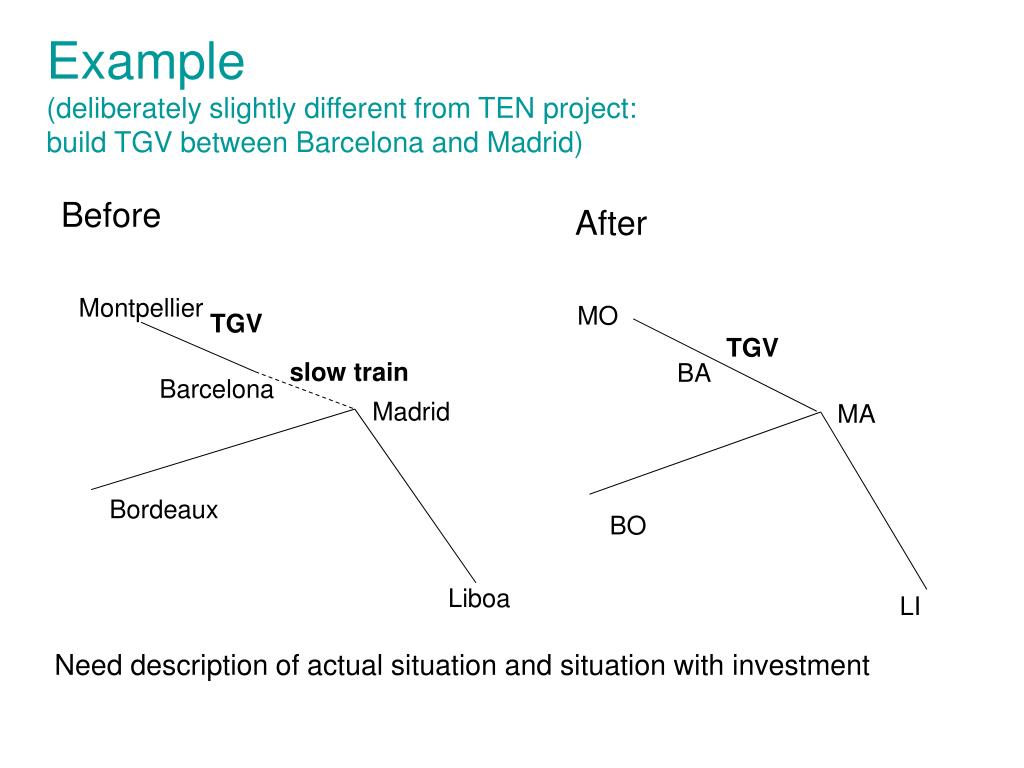 Example
(deliberately slightly different from TEN project: build TGV between Barcelona and Madrid)

Before

Montpellier
TGV
slow train
Barcelona
Madrid
Bordeaux
Liboa

After

MO
TGV
BA
MA
BO
LI

Need description of actual situation and situation with investment